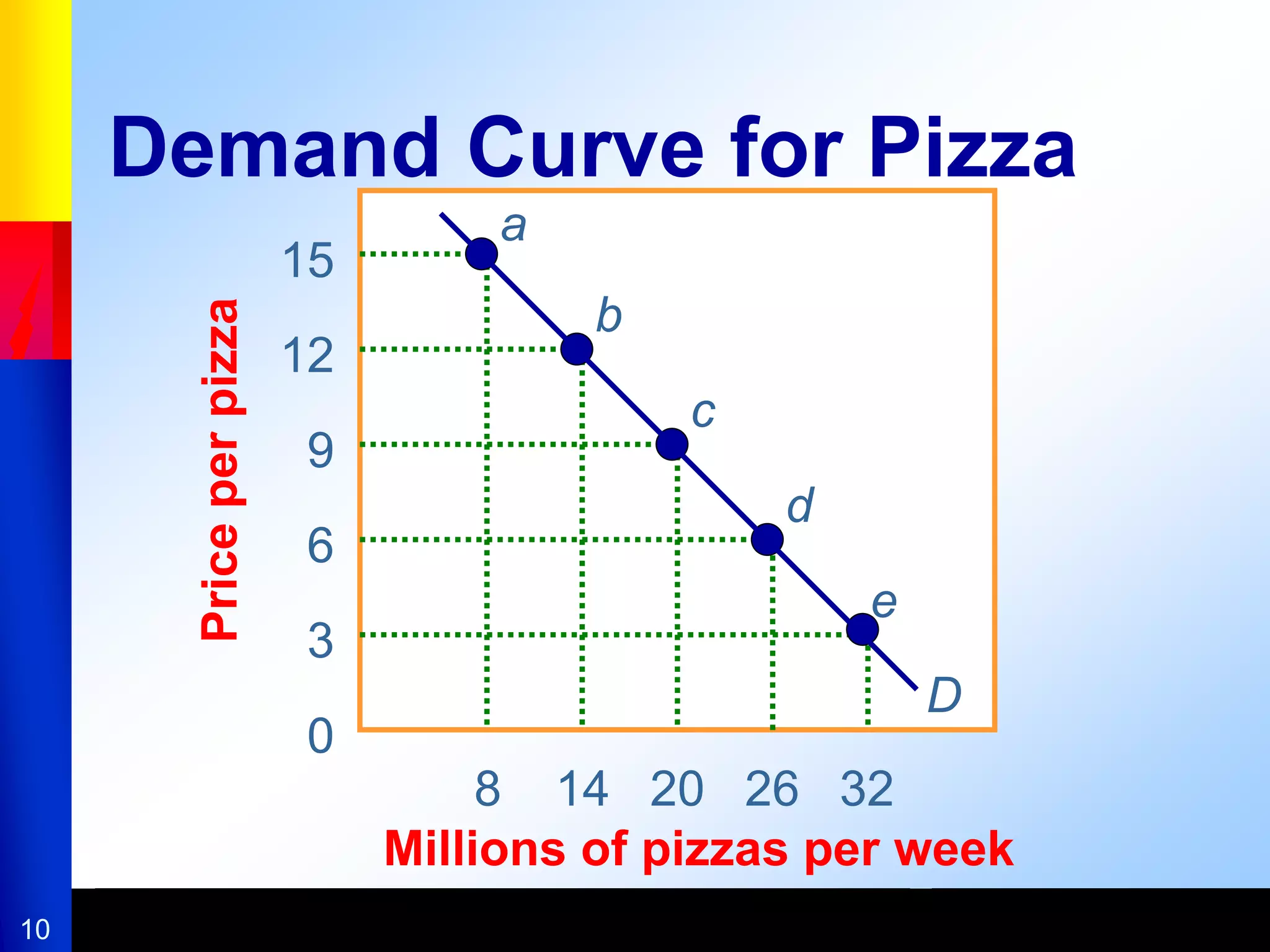 Demand Curve for Pizza

Price per pizza

15
12
9
6
3
0

a
b
c
d
e
D

8 14 20 26 32

Millions of pizzas per week

10